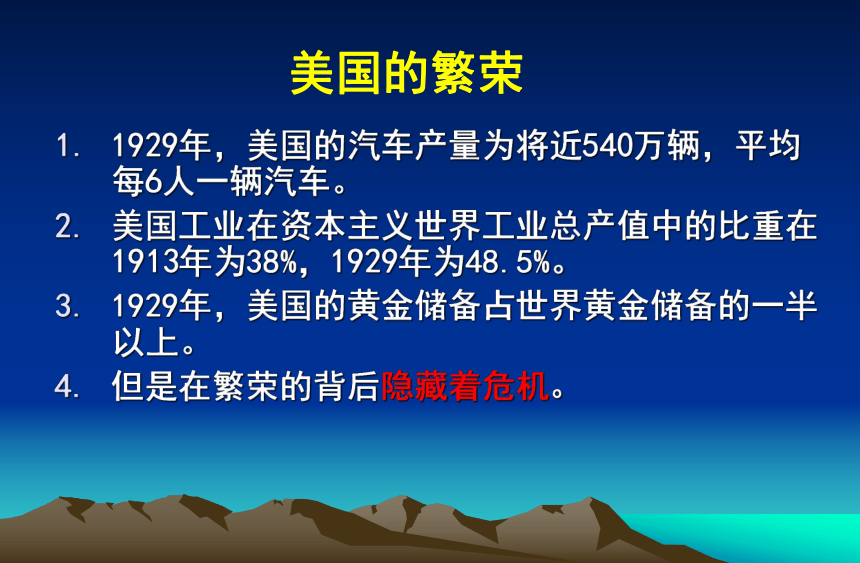 美国的繁荣

1. 1929年，美国的汽车产量为将近540万辆，平均每6人一辆汽车。
2. 美国工业在资本主义世界工业总产值中的比重在1913年为38%，1929年为48.5%。
3. 1929年，美国的黄金储备占世界黄金储备的一半以上。
4. 但是在繁荣的背后隐藏着危机。